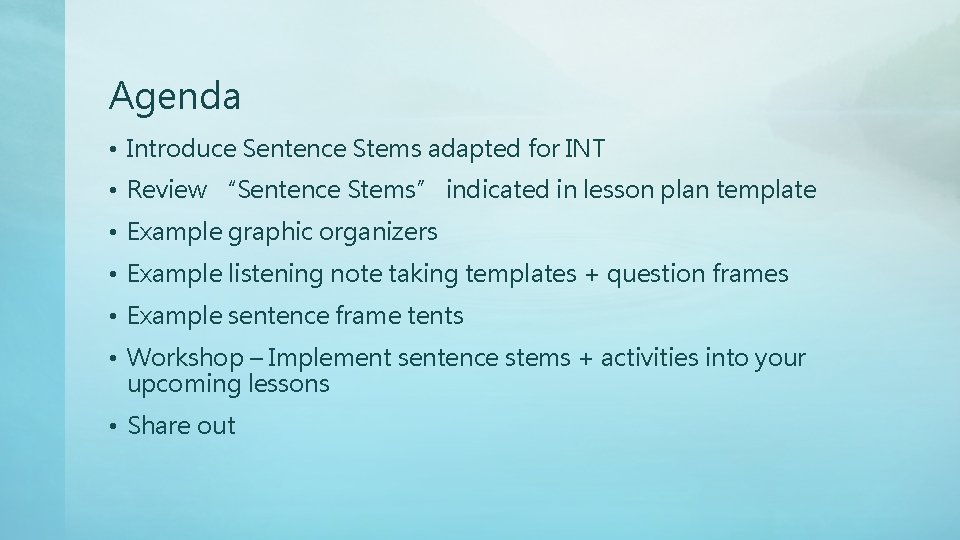 Agenda

• Introduce Sentence Stems adapted for INT
• Review “Sentence Stems” indicated in lesson plan template
• Example graphic organizers
• Example listening note taking templates + question frames
• Example sentence frame tents
• Workshop – Implement sentence stems + activities into your upcoming lessons
• Share out